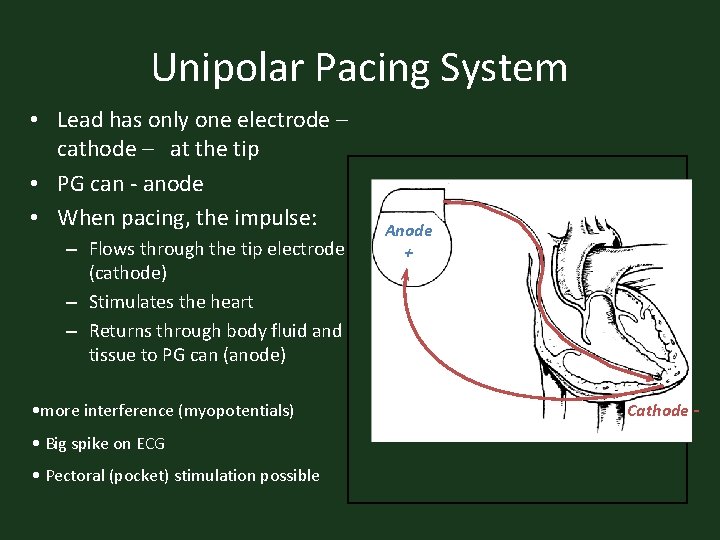 Unipolar Pacing System

• Lead has only one electrode – cathode – at the tip
• PG can - anode
• When pacing, the impulse:
– Flows through the tip electrode (cathode)
– Stimulates the heart
– Returns through body fluid and tissue to PG can (anode)

•more interference (myopotentials)
• Big spike on ECG
• Pectoral (pocket) stimulation possible

Anode
+

Cathode -